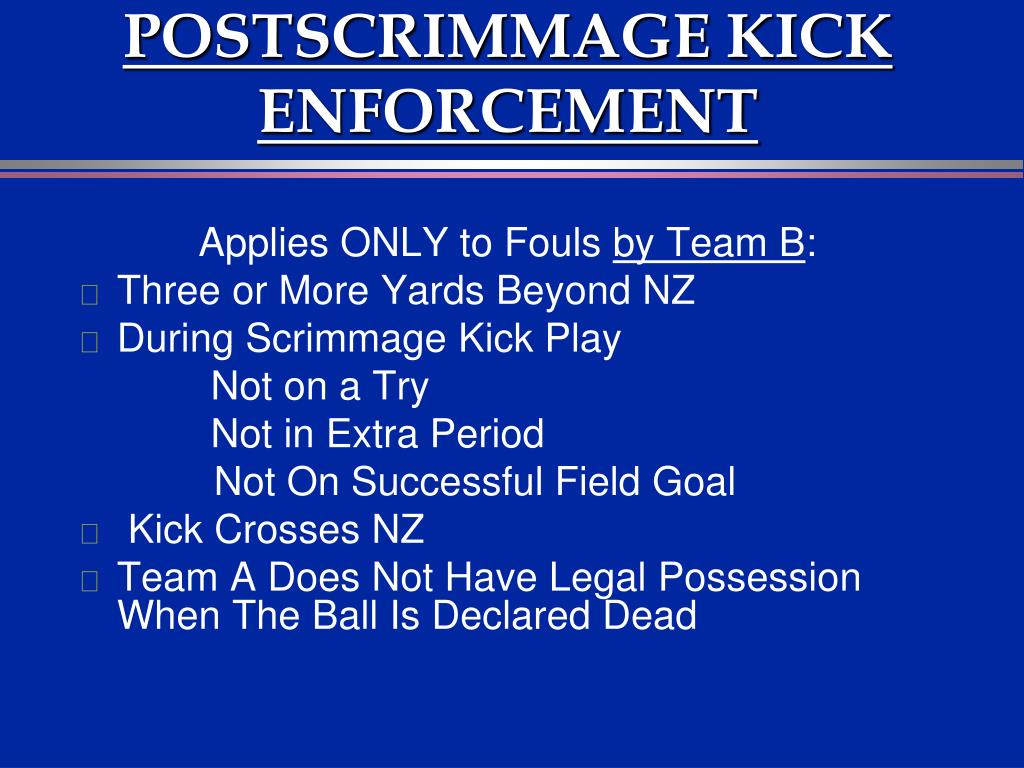 POSTSCRIMMAGE KICK ENFORCEMENT

Applies ONLY to Fouls by Team B:

Three or More Yards Beyond NZ

During Scrimmage Kick Play

Not on a Try

Not in Extra Period

Not On Successful Field Goal

Kick Crosses NZ

Team A Does Not Have Legal Possession When The Ball Is Declared Dead